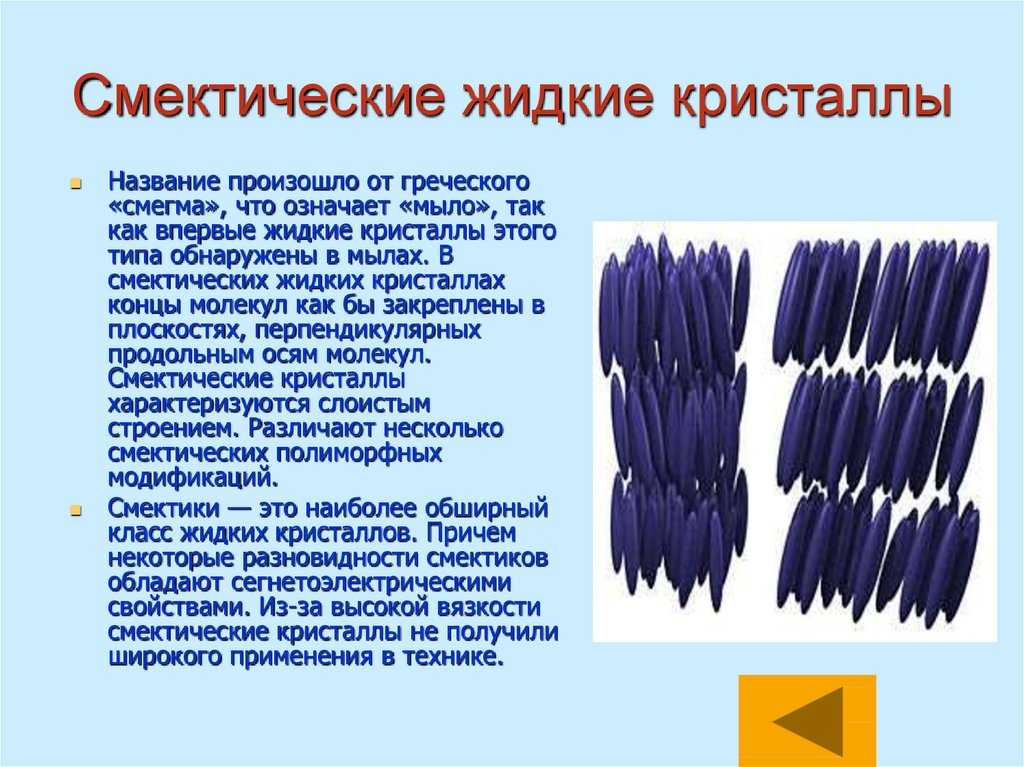 Смектические жидкие кристаллы

Название произошло от греческого «смегма», что означает «мыло», так как впервые жидкие кристаллы этого типа обнаружены в мылах. В смектических жидких кристаллах концы молекул как бы закреплены в плоскостях, перпендикулярных продольным осям молекул. Смектические кристаллы характеризуются слоистым строением. Различают несколько смектических полиморфных модификаций.

Смектики — это наиболее обширный класс жидких кристаллов. Причем некоторые разновидности смектиков обладают сегнетоэлектрическими свойствами. Из-за высокой вязкости смектические кристаллы не получили широкого применения в технике.